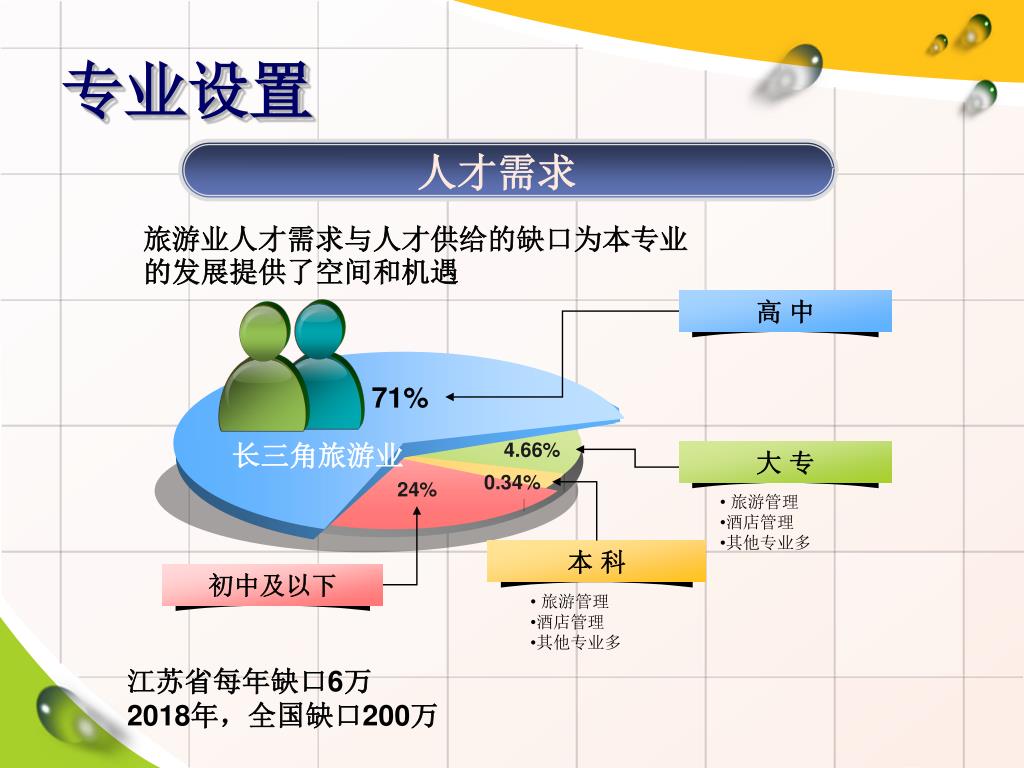 专业设置

人才需求

旅游业人才需求与人才供给的缺口为本专业的发展提供了空间和机遇

高 中

71%

长三角旅游业

4.66%

0.34%

24%

大 专

• 旅游管理
•酒店管理
•其他专业多

本 科

• 旅游管理
•酒店管理
•其他专业多

初中及以下

江苏省每年缺口6万
2018年，全国缺口200万